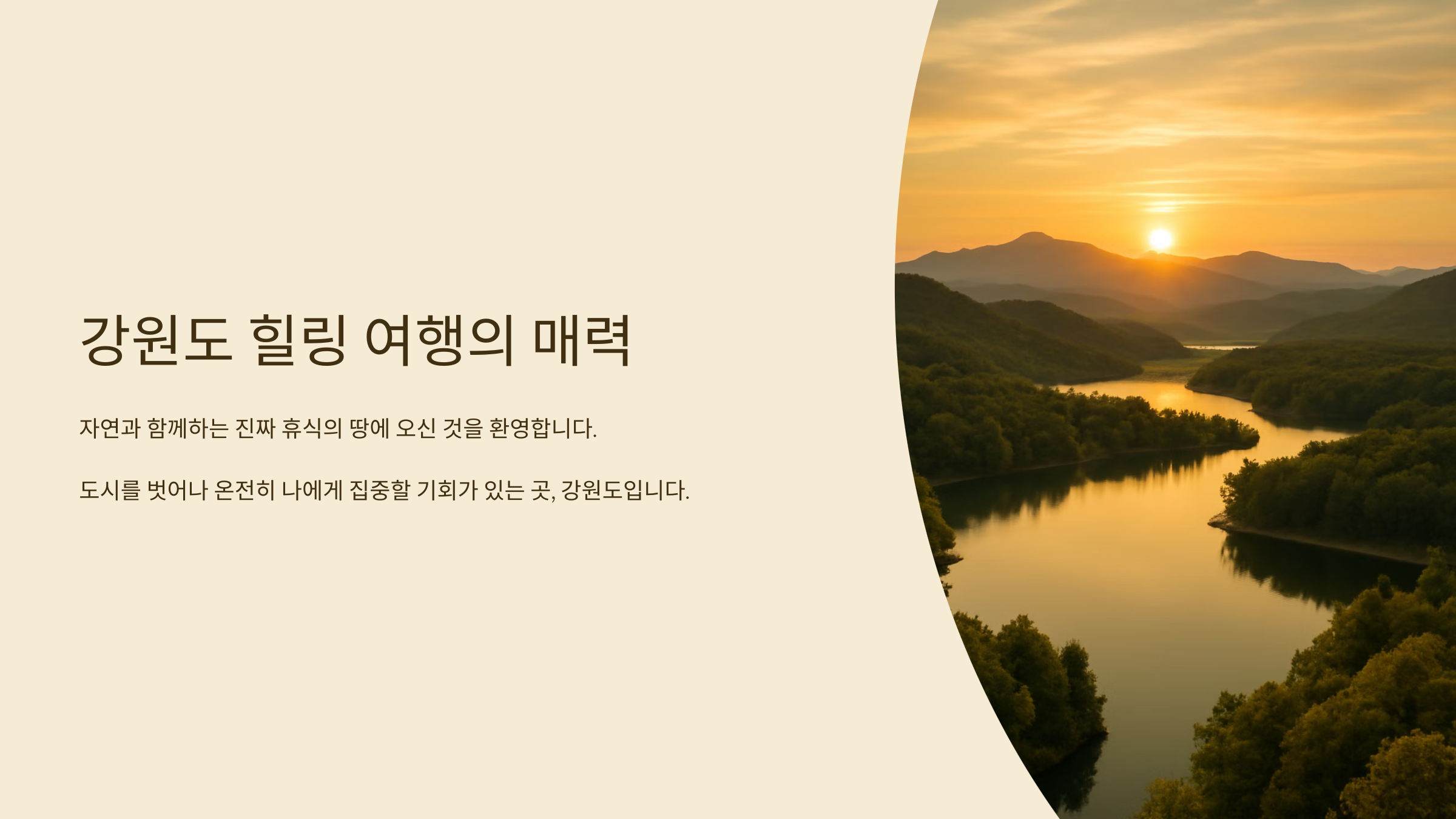 강원도 힐링 여행의 매력

자연과 함께하는 진짜 휴식의 땅에 오신 것을 환영합니다.

도시를 벗어나 온전히 나에게 집중할 기회가 있는 곳, 강원도입니다.